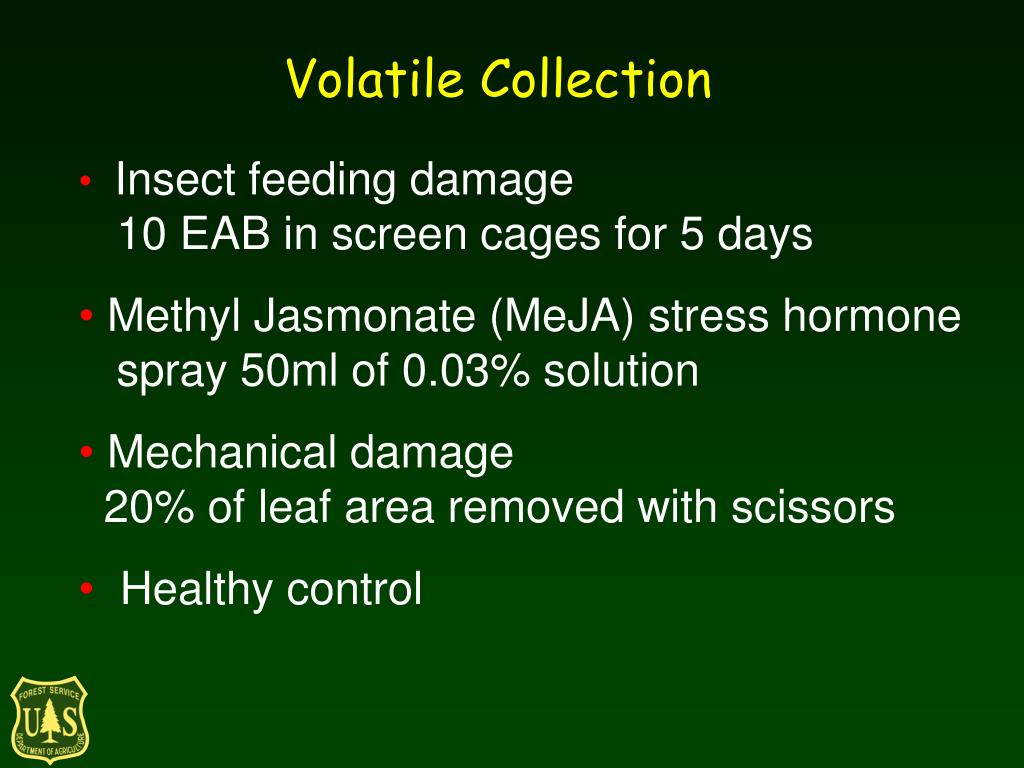 Volatile Collection

• Insect feeding damage
10 EAB in screen cages for 5 days

• Methyl Jasmonate (MeJA) stress hormone
spray 50ml of 0.03% solution

• Mechanical damage
20% of leaf area removed with scissors

• Healthy control

FOREST SERVICE
U S
DEPARTMENT OF AGRICULTURE